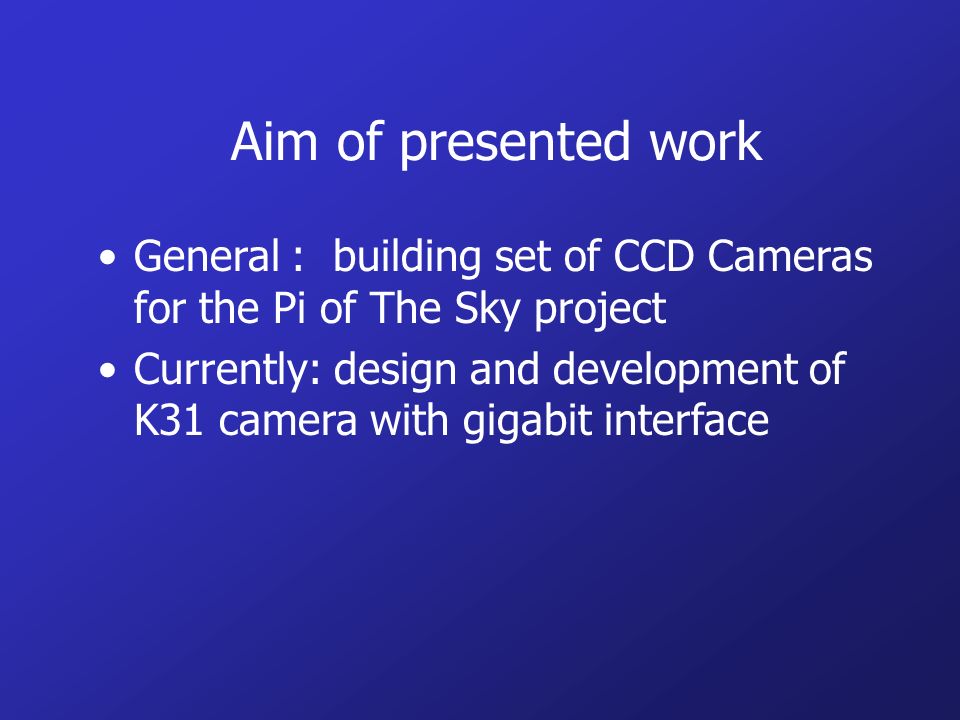 Aim of presented work

• General :  building set of CCD Cameras for the Pi of The Sky project
• Currently: design and development of K31 camera with gigabit interface